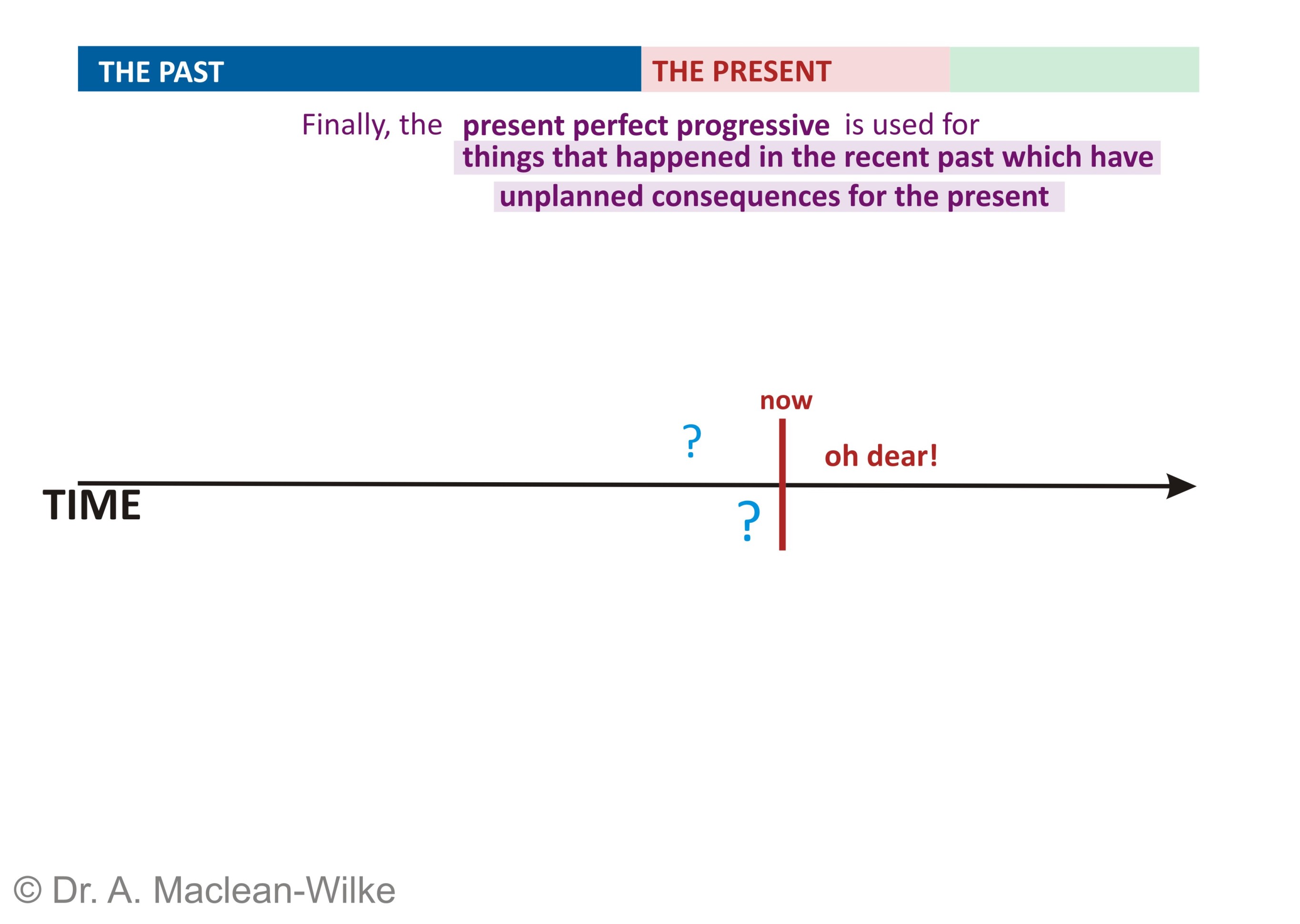 THE PAST
THE PRESENT

Finally, the present perfect progressive is used for things that happened in the recent past which have unplanned consequences for the present

now
?
oh dear!
TIME
?

© Dr. A. Maclean-Wilke